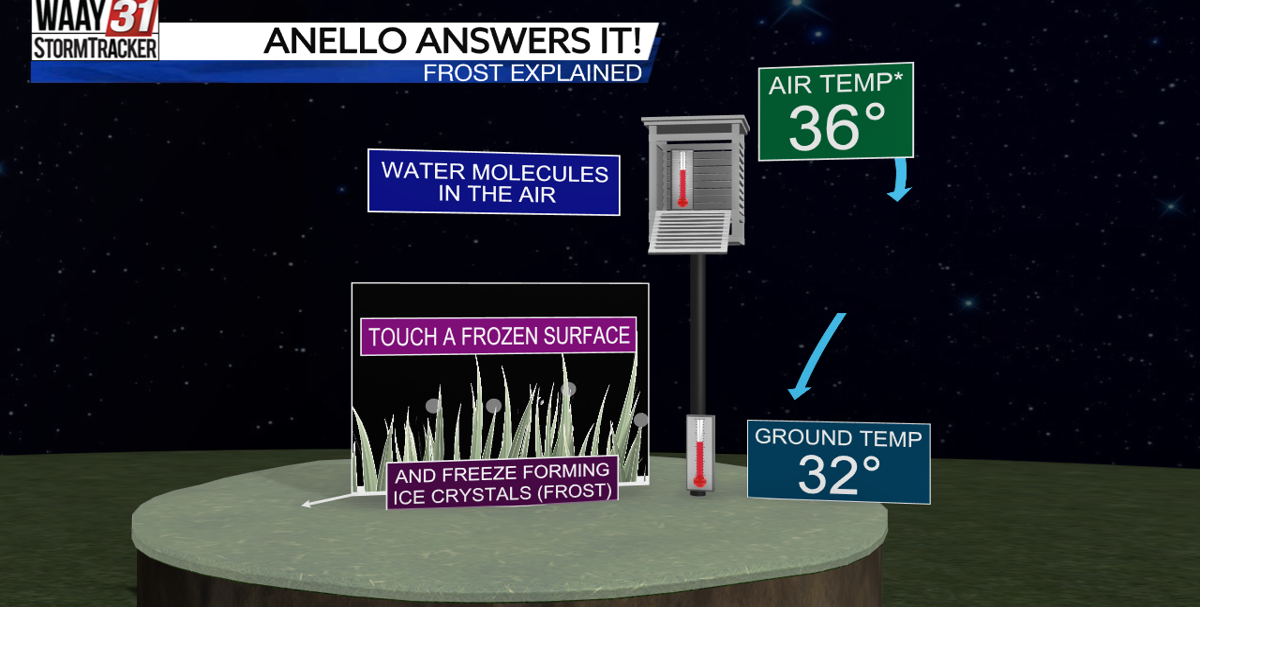 WAAY 31
STORMTRACKER

ANELLO ANSWERS IT!
FROST EXPLAINED

AIR TEMP*
36°

WATER MOLECULES IN THE AIR

TOUCH A FROZEN SURFACE

AND FREEZE FORMING ICE CRYSTALS (FROST)

GROUND TEMP
32°